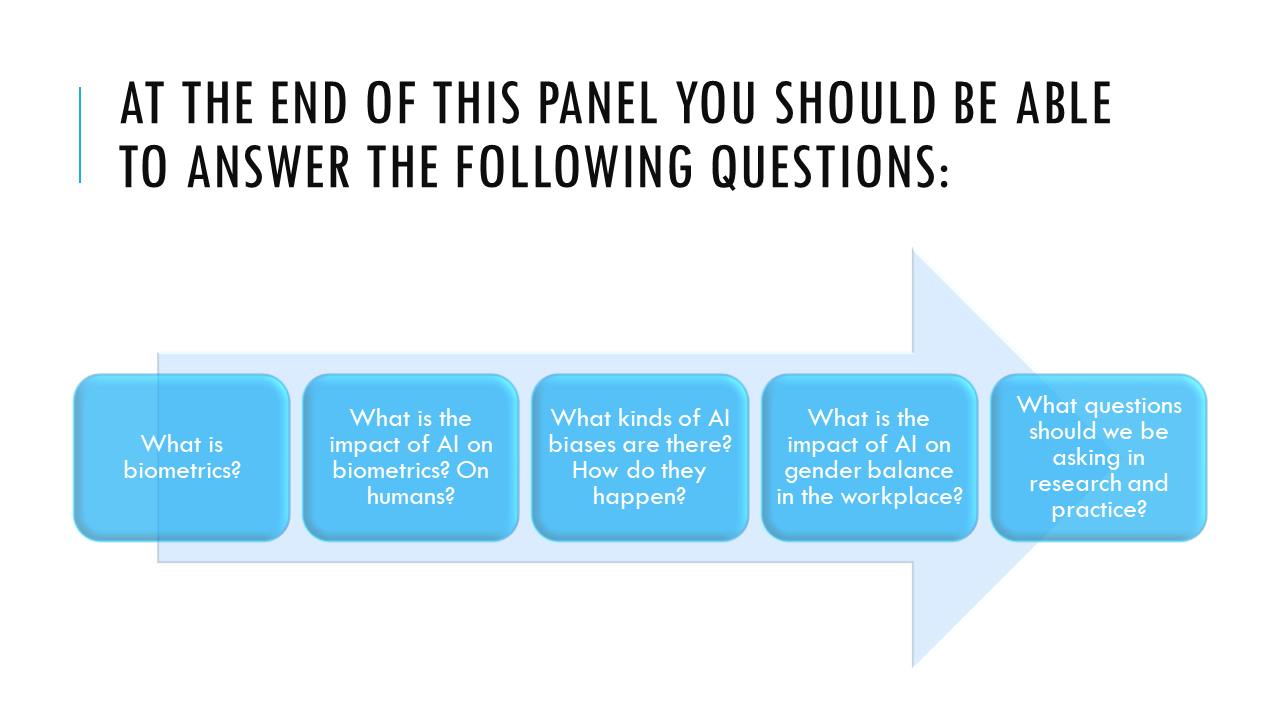 AT THE END OF THIS PANEL YOU SHOULD BE ABLE TO ANSWER THE FOLLOWING QUESTIONS:

What is biometrics?

What is the impact of AI on biometrics? On humans?

What kinds of AI biases are there? How do they happen?

What is the impact of AI on gender balance in the workplace?

What questions should we be asking in research and practice?